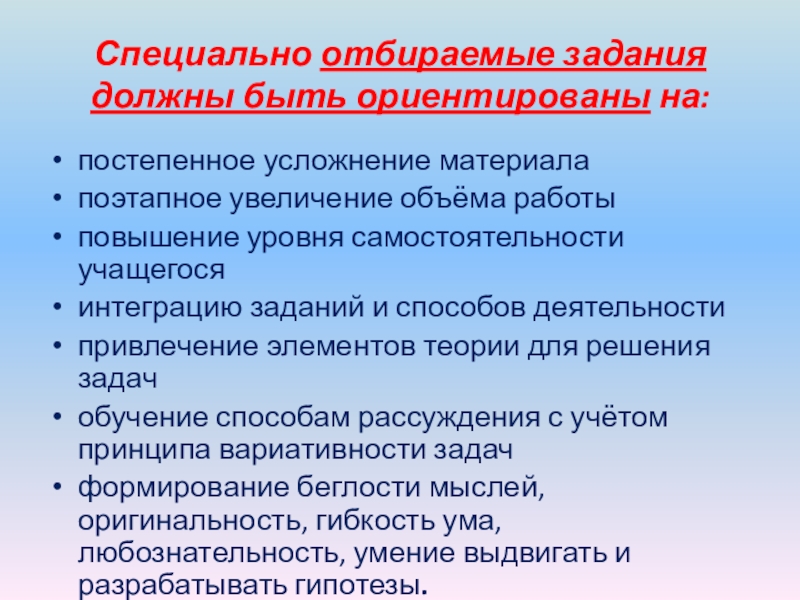 Специально отбираемые задания должны быть ориентированы на:

• постепенное усложнение материала
• поэтапное увеличение объёма работы
• повышение уровня самостоятельности учащегося
• интеграцию заданий и способов деятельности
• привлечение элементов теории для решения задач
• обучение способам рассуждения с учётом принципа вариативности задач
• формирование беглости мыслей, оригинальность, гибкость ума, любознательность, умение выдвигать и разрабатывать гипотезы.